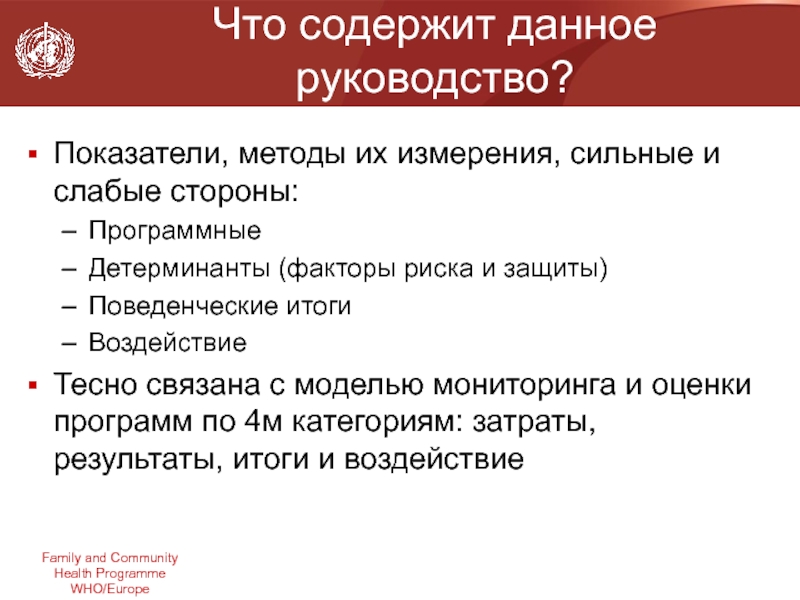 Что содержит данное руководство?

▪ Показатели, методы их измерения, сильные и слабые стороны:
– Программные
– Детерминанты (факторы риска и защиты)
– Поведенческие итоги
– Воздействие

▪ Тесно связана с моделью мониторинга и оценки программ по 4м категориям: затраты, результаты, итоги и воздействие

Family and Community
Health Programme
WHO/Europe